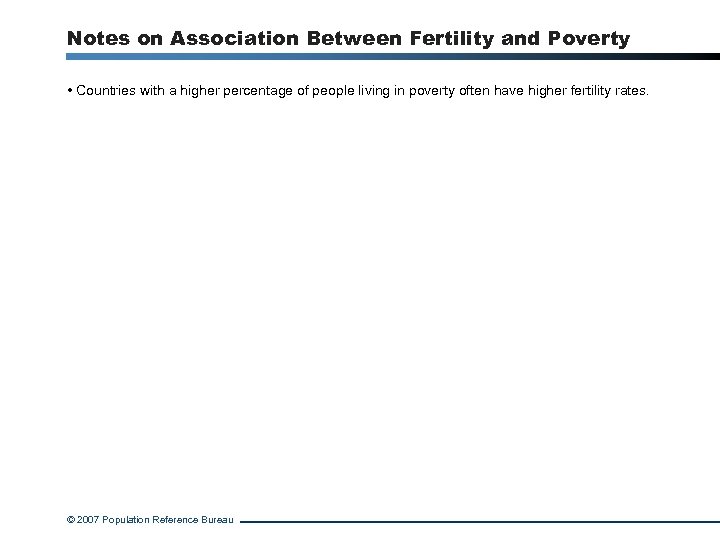 Notes on Association Between Fertility and Poverty

• Countries with a higher percentage of people living in poverty often have higher fertility rates.

© 2007 Population Reference Bureau